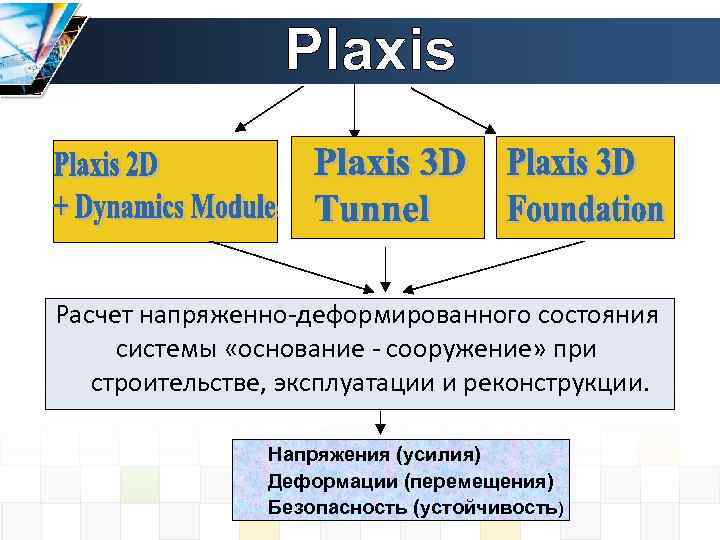 Plaxis

Plaxis 2D
+ Dynamics Module

Plaxis 3D
Tunnel

Plaxis 3D
Foundation

Расчет напряженно-деформированного состояния системы «основание - сооружение» при строительстве, эксплуатации и реконструкции.

Напряжения (усилия)
Деформации (перемещения)
Безопасность (устойчивость)